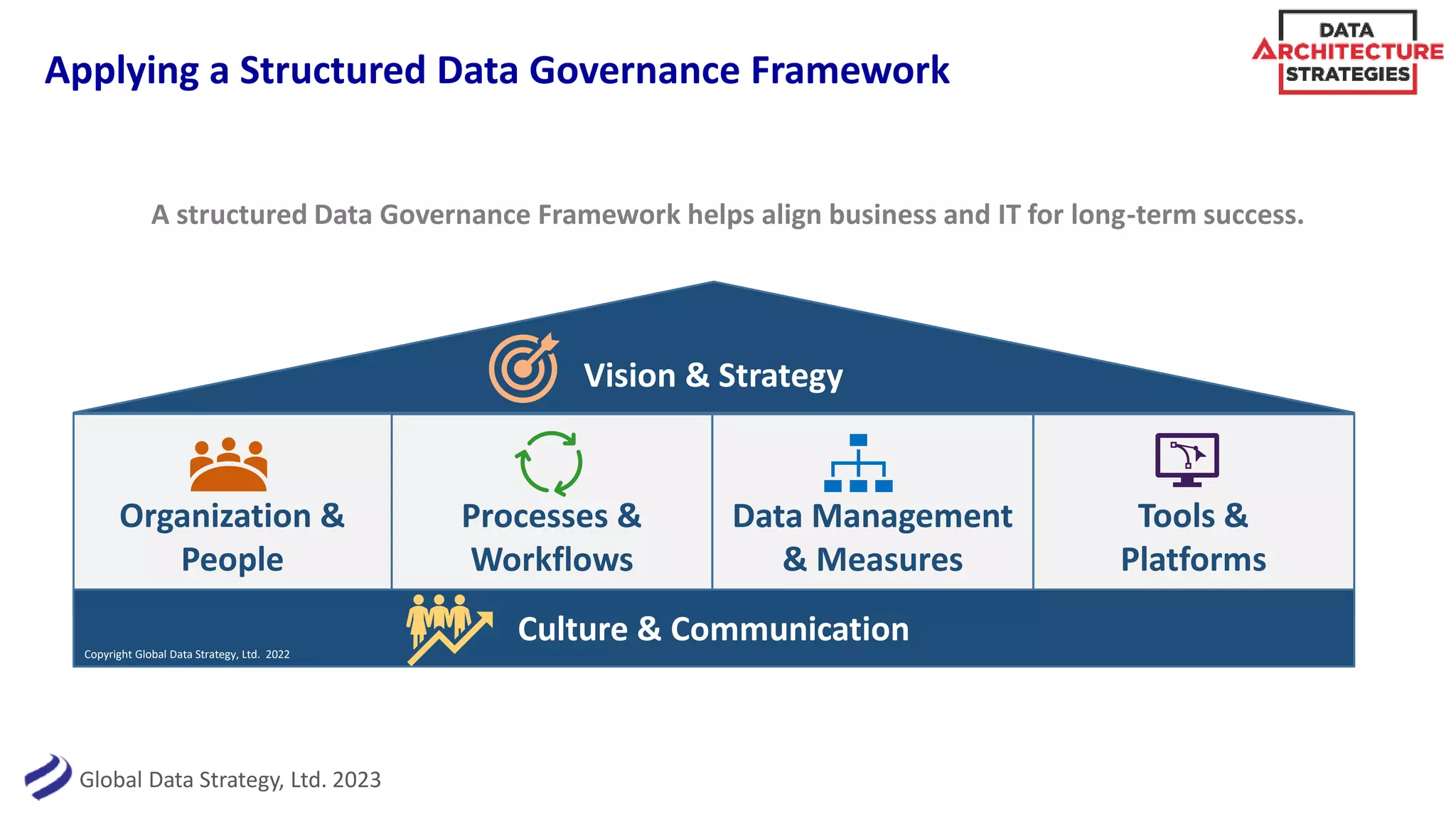 Applying a Structured Data Governance Framework

DATA ARCHITECTURE STRATEGIES

A structured Data Governance Framework helps align business and IT for long-term success.

Vision & Strategy

Organization & People

Processes & Workflows

Data Management & Measures

Tools & Platforms

Culture & Communication

Copyright Global Data Strategy, Ltd. 2022

Global Data Strategy, Ltd. 2023